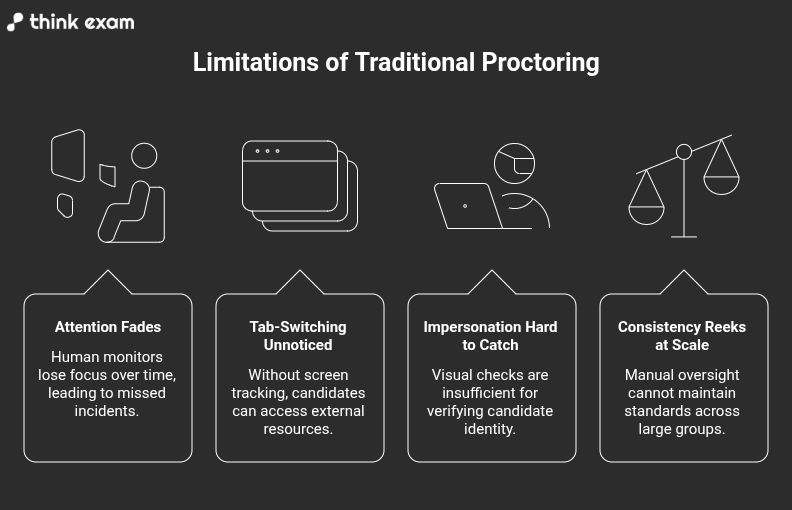 think exam

Limitations of Traditional Proctoring

Attention Fades

Human monitors lose focus over time, leading to missed incidents.

Tab-Switching Unnoticed

Without screen tracking, candidates can access external resources.

Impersonation Hard to Catch

Visual checks are insufficient for verifying candidate identity.

Consistency Reeks at Scale

Manual oversight cannot maintain standards across large groups.